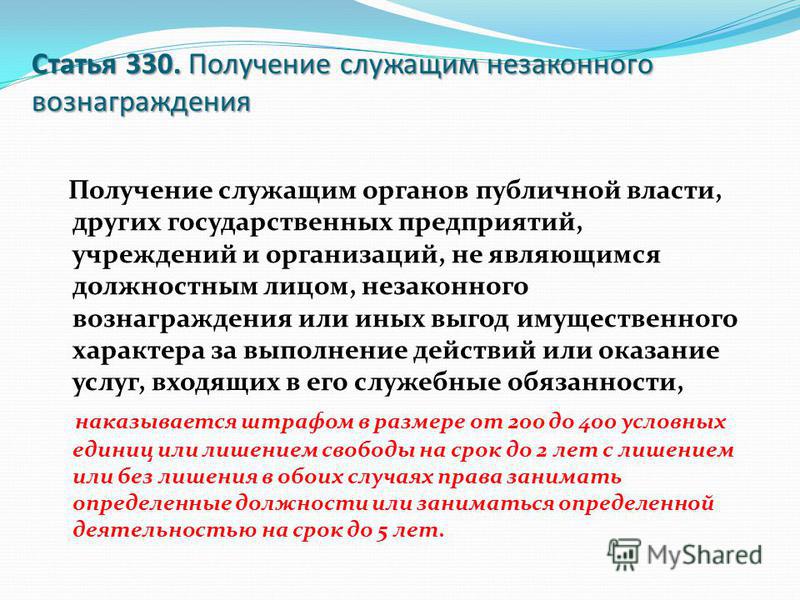 Статья 330. Получение служащим незаконного вознаграждения

Получение служащим органов публичной власти, других государственных предприятий, учреждений и организаций, не являющимся должностным лицом, незаконного вознаграждения или иных выгод имущественного характера за выполнение действий или оказание услуг, входящих в его служебные обязанности,

наказывается штрафом в размере от 200 до 400 условных единиц или лишением свободы на срок до 2 лет с лишением или без лишения в обоих случаях права занимать определенные должности или заниматься определенной деятельностью на срок до 5 лет.

MyShared